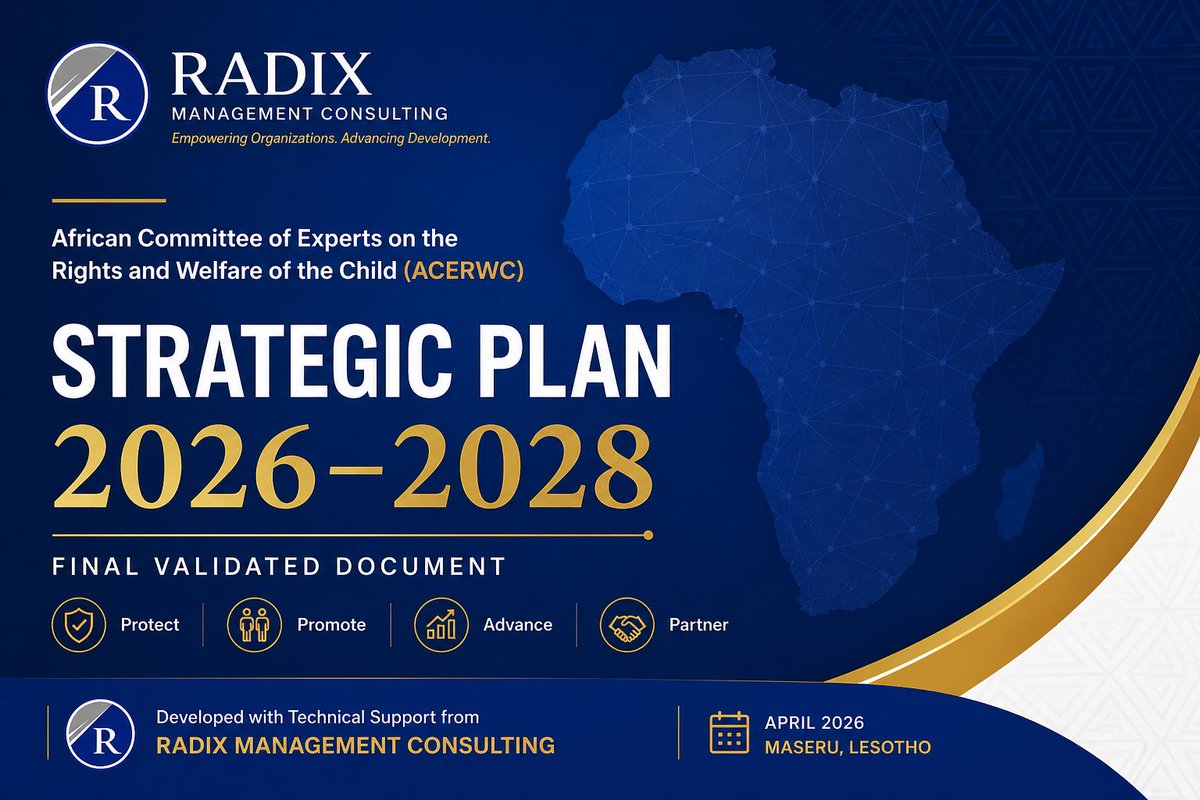 R

RADIX
MANAGEMENT CONSULTING
Empowering Organizations. Advancing Development.

African Committee of Experts on the Rights and Welfare of the Child (ACERWC)

STRATEGIC PLAN
2026–2028

FINAL VALIDATED DOCUMENT

Protect
Promote
Advance
Partner

R

Developed with Technical Support from
RADIX MANAGEMENT CONSULTING

APRIL 2026
MASERU, LESOTHO